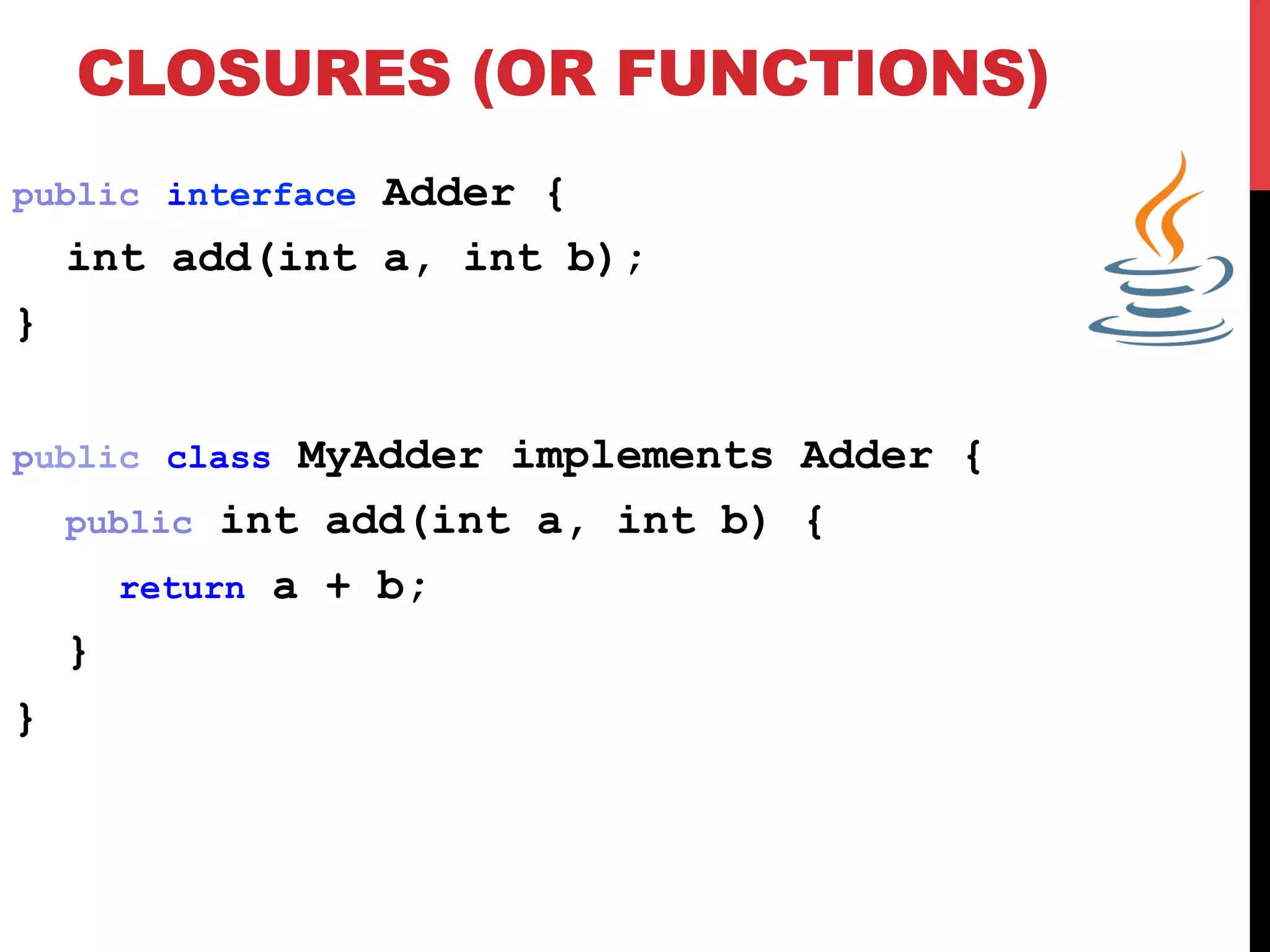 CLOSURES (OR FUNCTIONS)

public interface Adder {
  int add(int a, int b);
}

public class MyAdder implements Adder {
  public int add(int a, int b) {
    return a + b;
  }
}